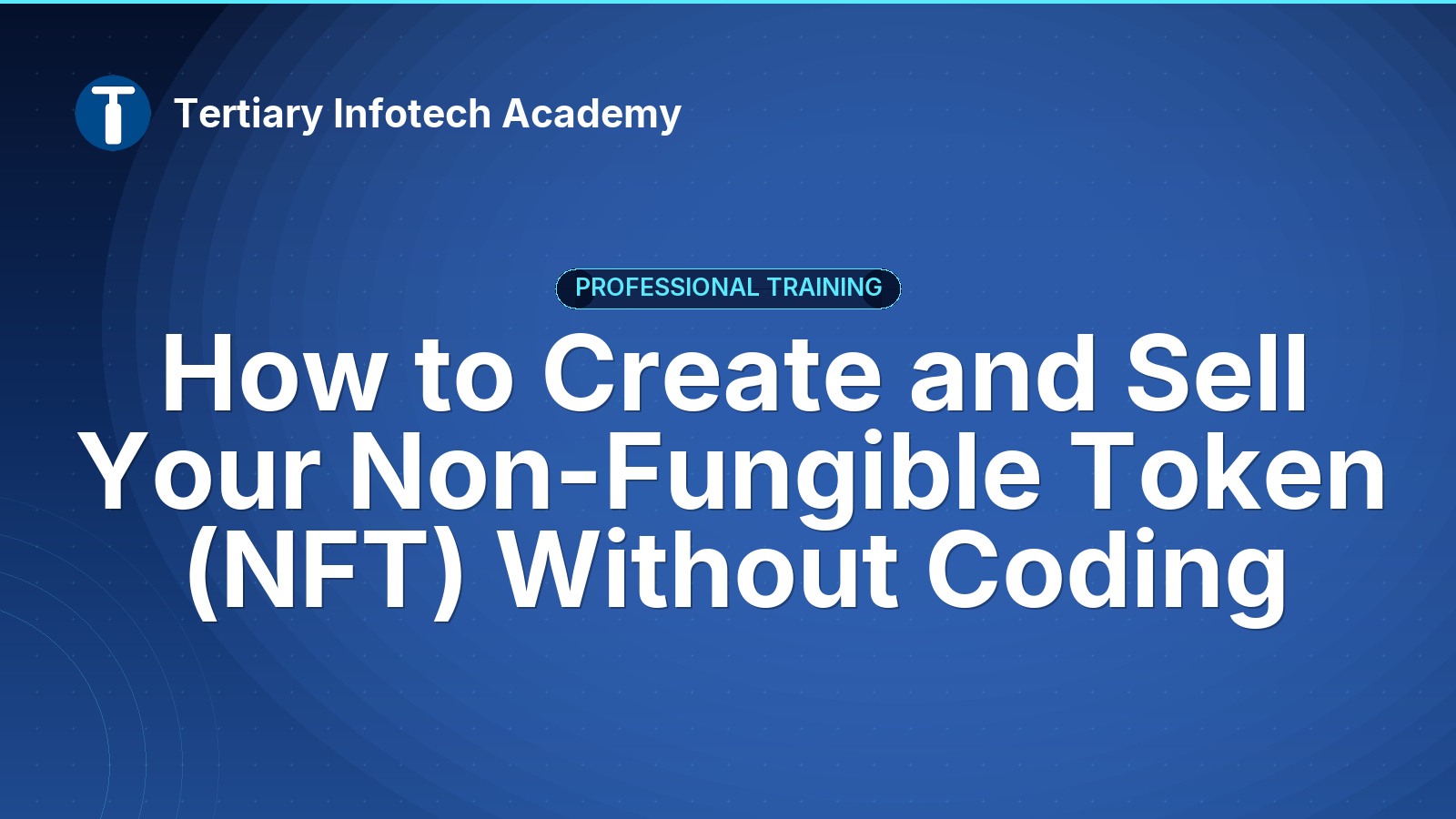 Tertiary Infotech Academy

PROFESSIONAL TRAINING

How to Create and Sell Your Non-Fungible Token (NFT) Without Coding